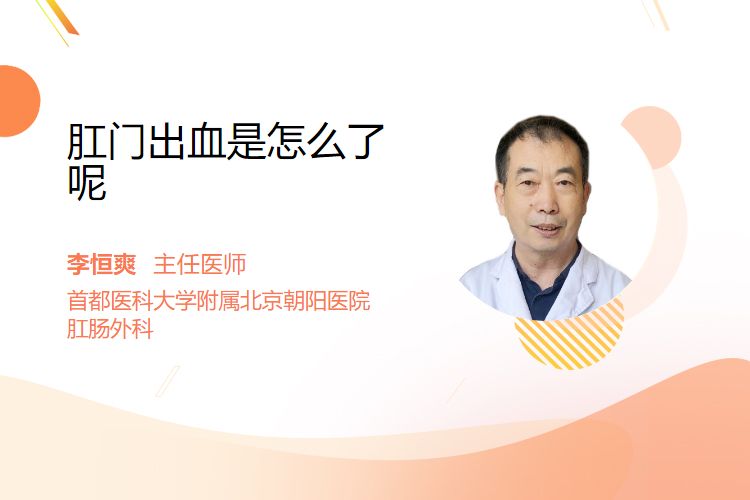 肛门出血是怎么了呢

李恒爽 主任医师

首都医科大学附属北京朝阳医院
肛肠外科